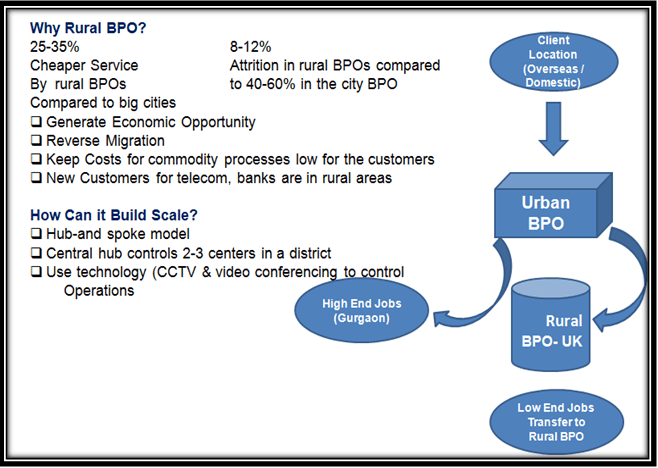 Why Rural BPO?

25-35%
Cheaper Service
By rural BPOs
Compared to big cities

8-12%
Attrition in rural BPOs compared to 40-60% in the city BPO

❑ Generate Economic Opportunity
❑ Reverse Migration
❑ Keep Costs for commodity processes low for the customers
❑ New Customers for telecom, banks are in rural areas

How Can it Build Scale?
❑ Hub-and spoke model
❑ Central hub controls 2-3 centers in a district
❑ Use technology (CCTV & video conferencing to control Operations

Client Location (Overseas / Domestic)

Urban BPO

High End Jobs (Gurgaon)

Rural BPO- UK

Low End Jobs Transfer to Rural BPO